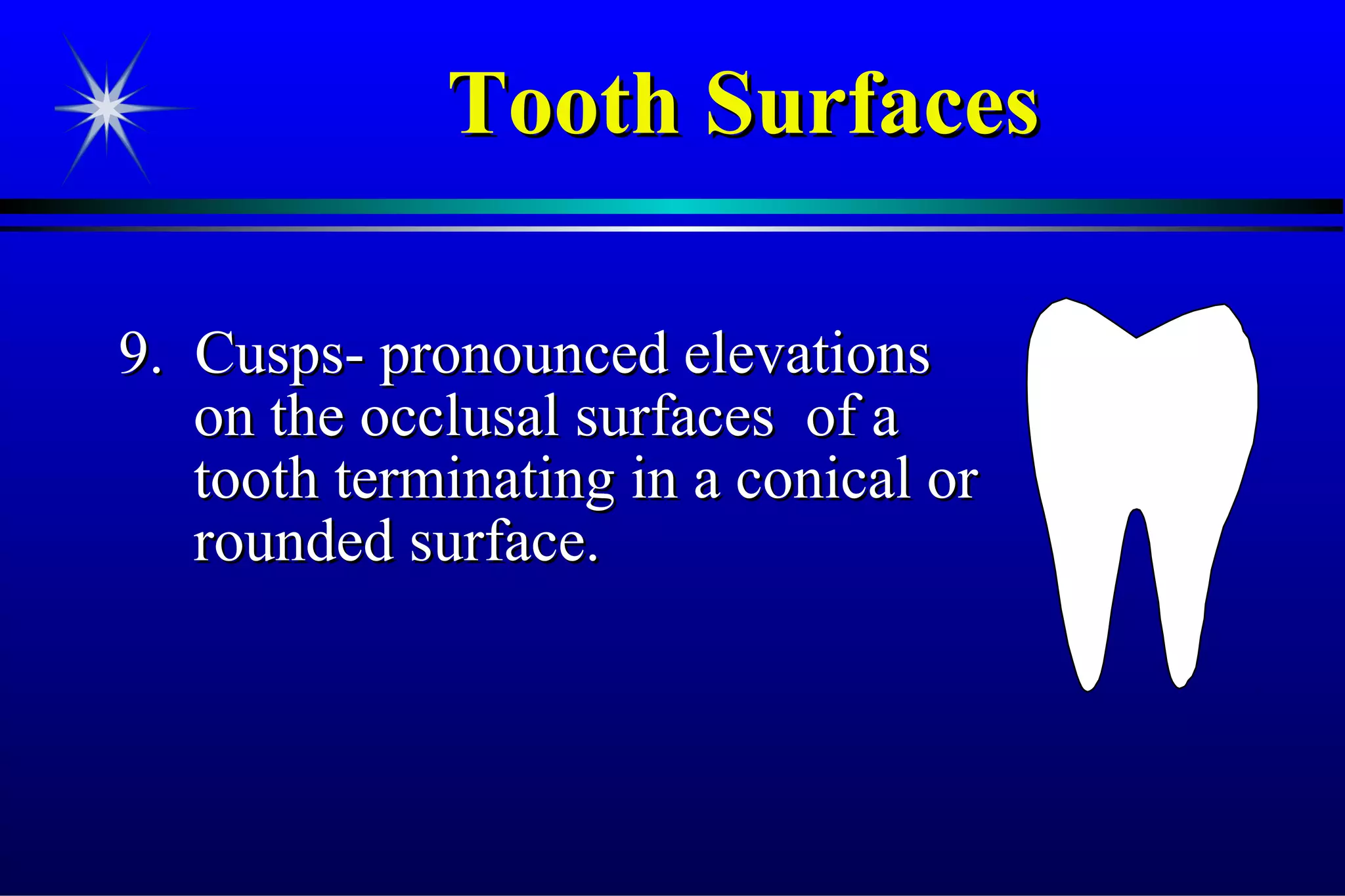 Tooth Surfaces

9. Cusps- pronounced elevations on the occlusal surfaces of a tooth terminating in a conical or rounded surface.